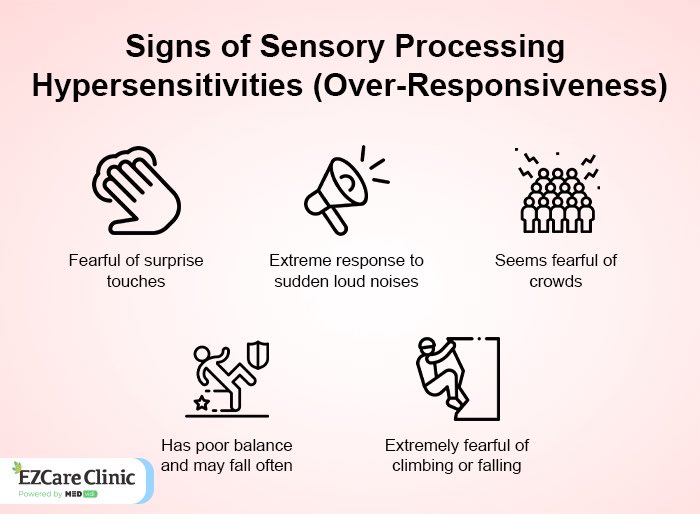 Signs of Sensory Processing Hypersensitivities (Over-Responsiveness)

Fearful of surprise touches

Extreme response to sudden loud noises

Seems fearful of crowds

Has poor balance and may fall often

Extremely fearful of climbing or falling

EZCare Clinic
Powered by MEDvidi